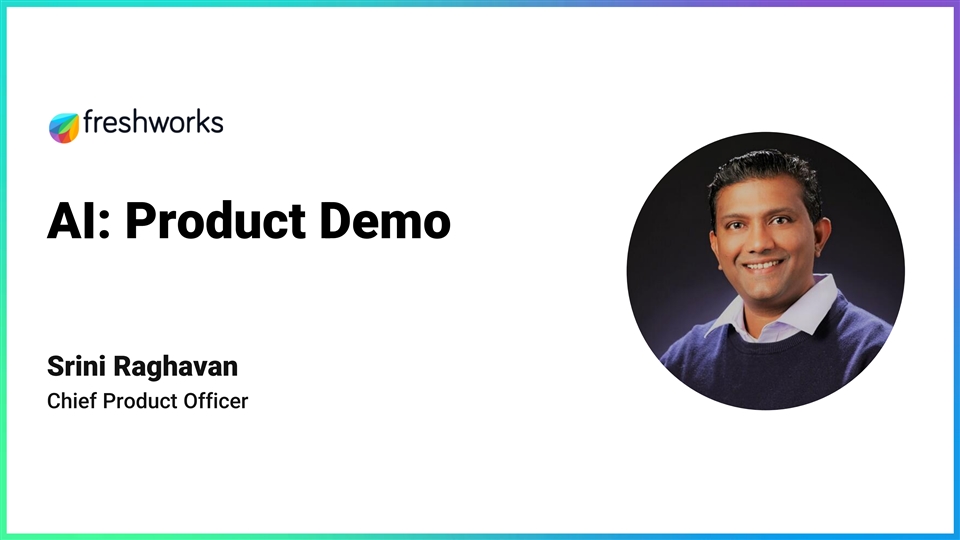 freshworks

AI: Product Demo

Srini Raghavan
Chief Product Officer